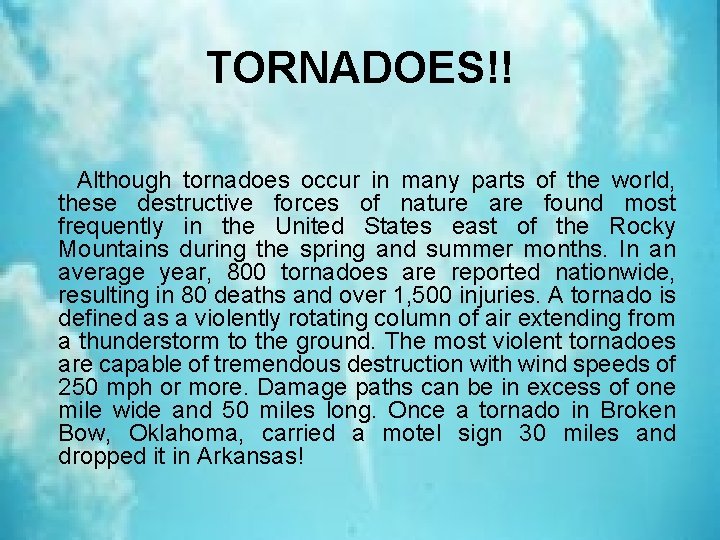 TORNADOES!!

Although tornadoes occur in many parts of the world, these destructive forces of nature are found most frequently in the United States east of the Rocky Mountains during the spring and summer months. In an average year, 800 tornadoes are reported nationwide, resulting in 80 deaths and over 1,500 injuries. A tornado is defined as a violently rotating column of air extending from a thunderstorm to the ground. The most violent tornadoes are capable of tremendous destruction with wind speeds of 250 mph or more. Damage paths can be in excess of one mile wide and 50 miles long. Once a tornado in Broken Bow, Oklahoma, carried a motel sign 30 miles and dropped it in Arkansas!